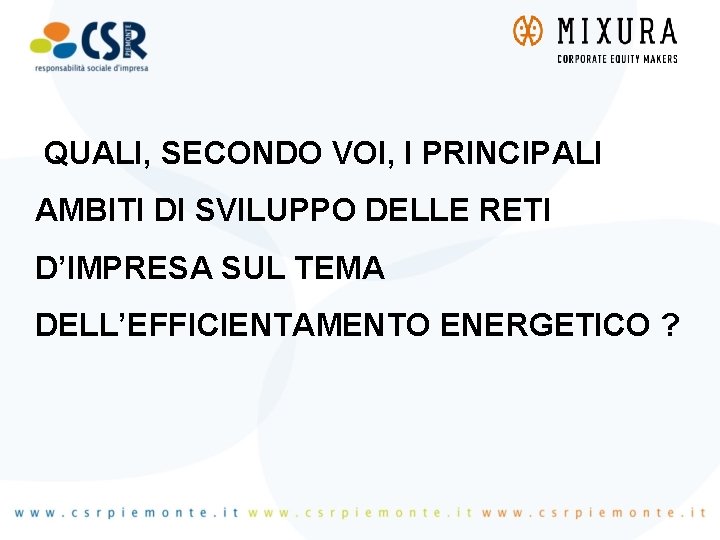 CSR PIEMONTE
responsabilità sociale d'impresa

MIXURA
CORPORATE EQUITY MAKERS

QUALI, SECONDO VOI, I PRINCIPALI AMBITI DI SVILUPPO DELLE RETI D'IMPRESA SUL TEMA DELL'EFFICIENTAMENTO ENERGETICO ?

www.csrpiemonte.it www.csrpiemonte.it www.csrpiemonte.it